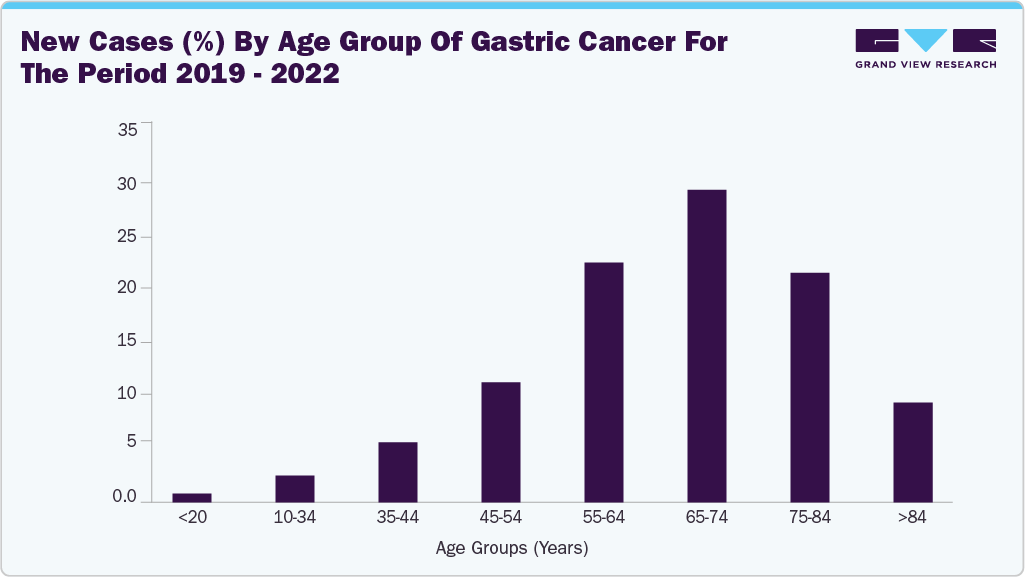 New Cases (%) By Age Group Of Gastric Cancer For The Period 2019 - 2022

GRAND VIEW RESEARCH

35
30
25
20
15
10
5
0.0

<20
10-34
35-44
45-54
55-64
65-74
75-84
>84

Age Groups (Years)